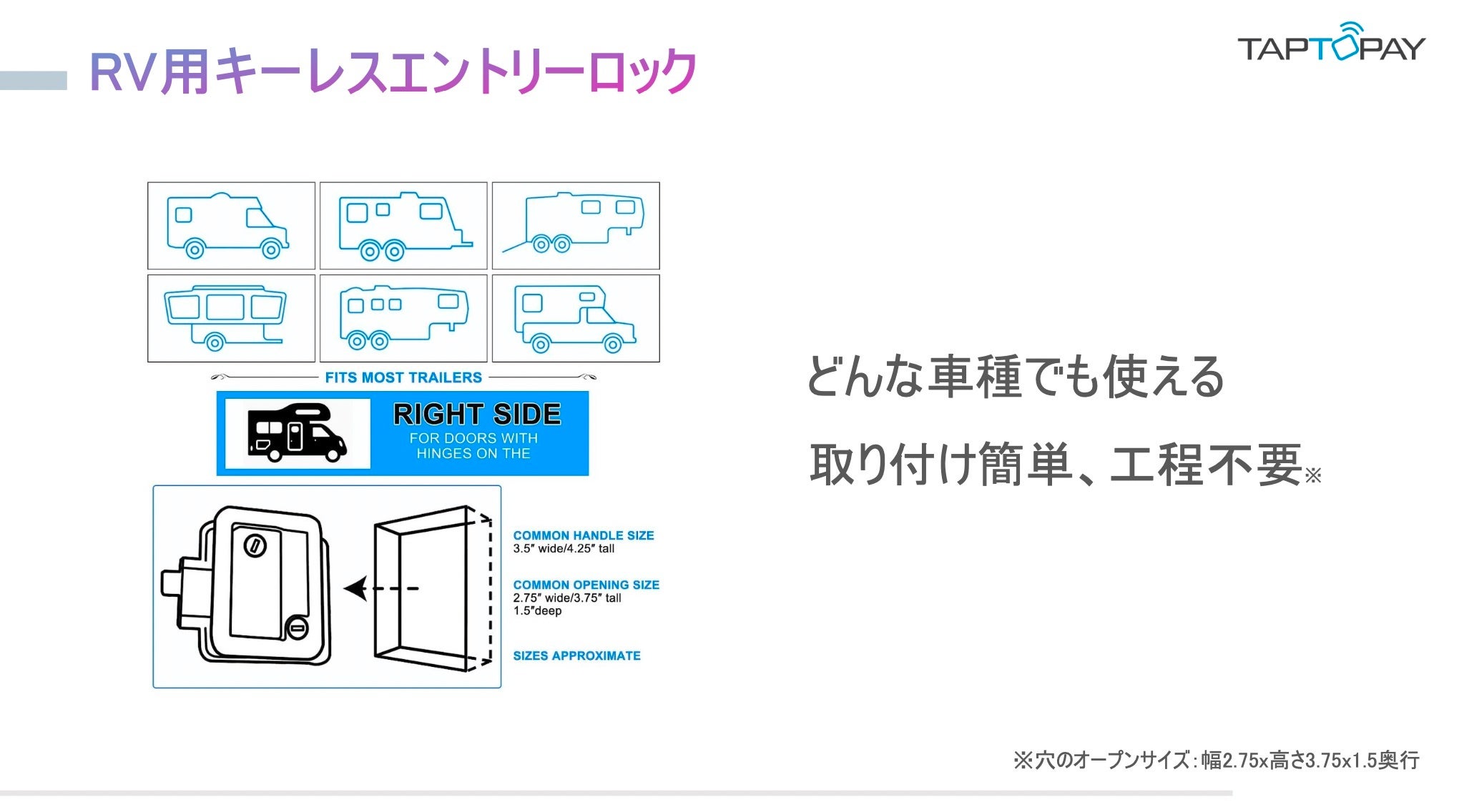 RV用キーレスエントリーロック

TAPTOPAY

FITS MOST TRAILERS

RIGHT SIDE
FOR DOORS WITH HINGES ON THE

COMMON HANDLE SIZE
3.5" wide/4.25" tall

COMMON OPENING SIZE
2.75" wide/3.75" tall
1.5"deep

SIZES APPROXIMATE

どんな車種でも使える

取り付け簡単、工程不要※

※穴のオープンサイズ：幅2.75x高さ3.75x1.5奥行